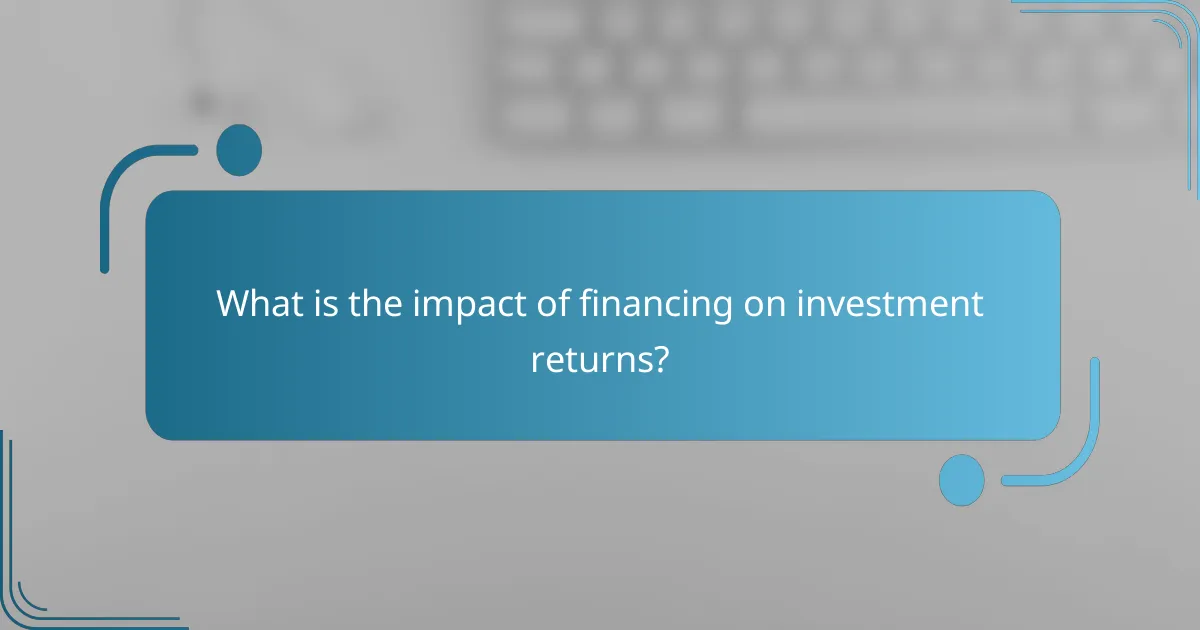 What is the impact of financing on investment returns?